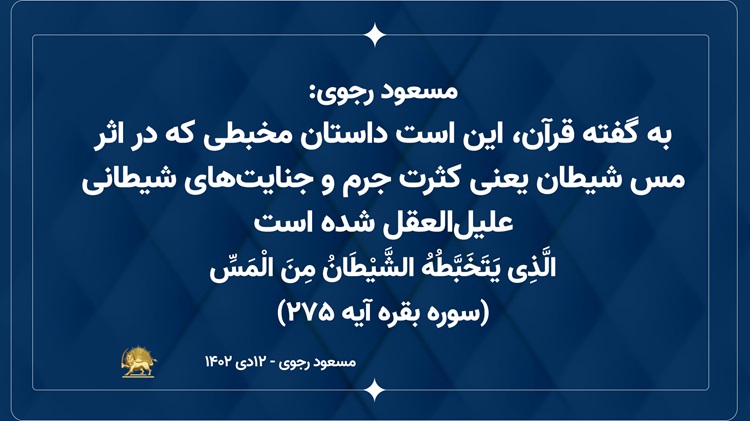 مسعود رجوی:
به گفته قرآن، این است داستان مخبطی که در اثر مس شیطان یعنی کثرت جرم و جنایت‌های شیطانی علیل‌العقل شده است
الَّذِی یَتَخَبَّطُهُ الشَّیْطَانُ مِنَ الْمَسِّ
(سوره بقره آیه ۲۷۵)

مسعود رجوی - ۱۲دی ۱۴۰۲